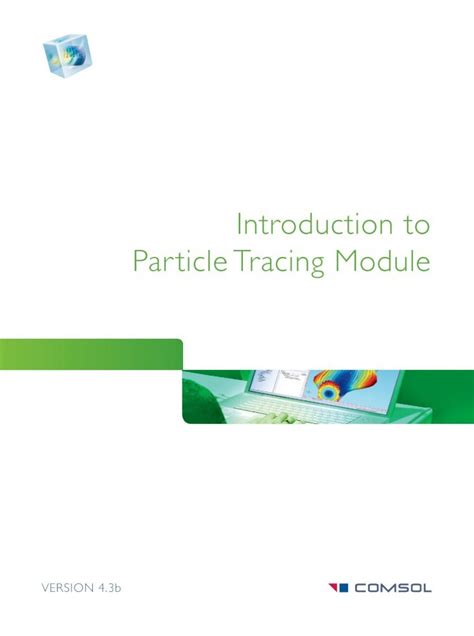 Introduction to
Particle Tracing Module

VERSION 4.3b

COMSOL